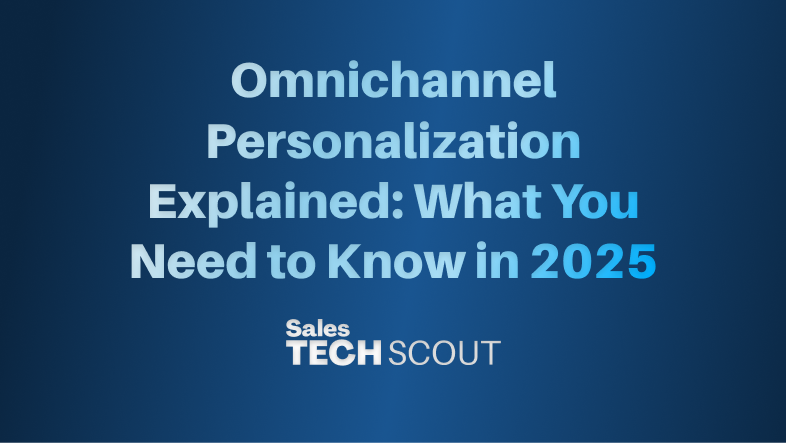 Omnichannel Personalization Explained: What You Need to Know in 2025

Sales
TECH SCOUT